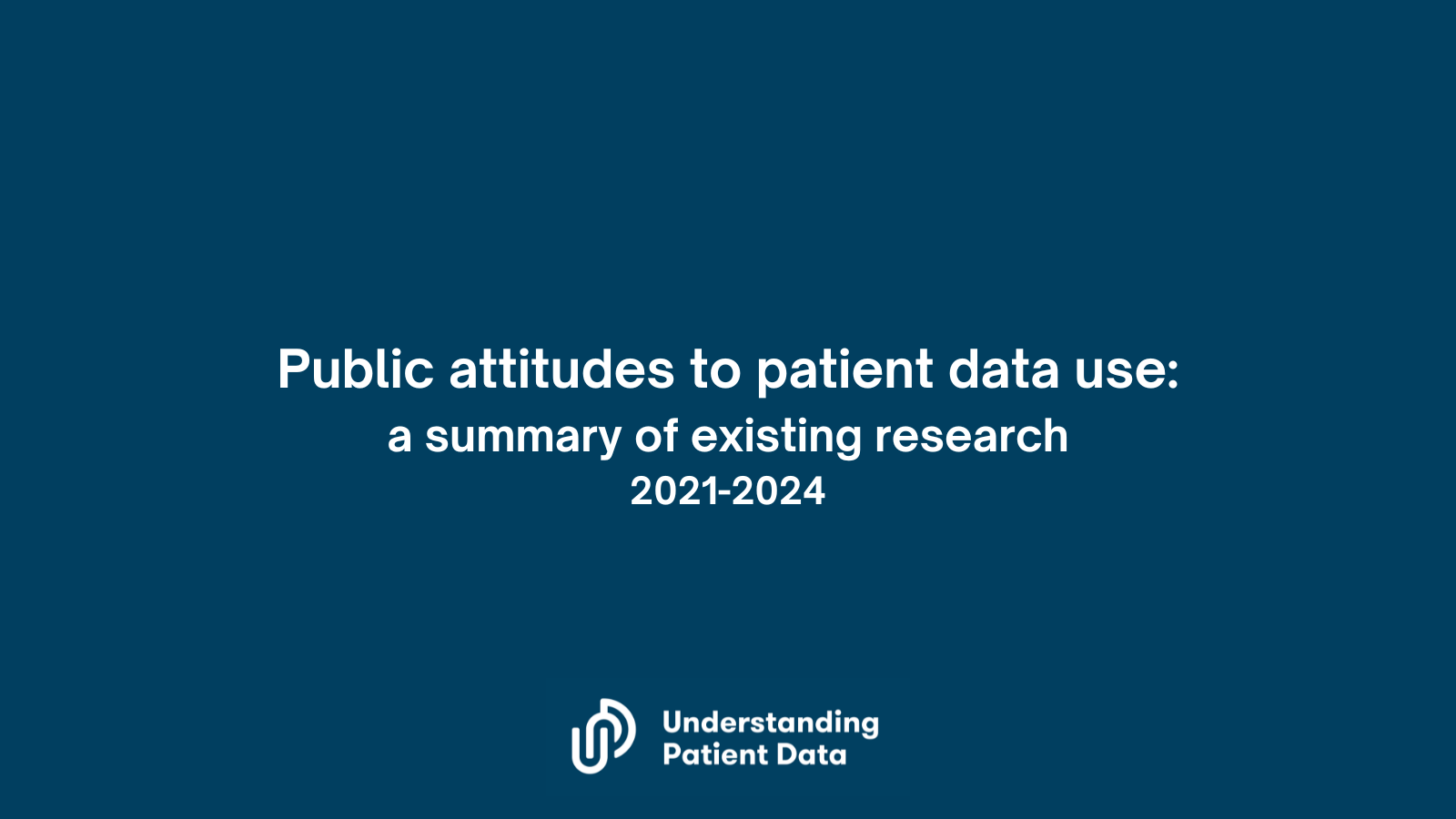 Public attitudes to patient data use:
a summary of existing research
2021-2024

Understanding
Patient Data